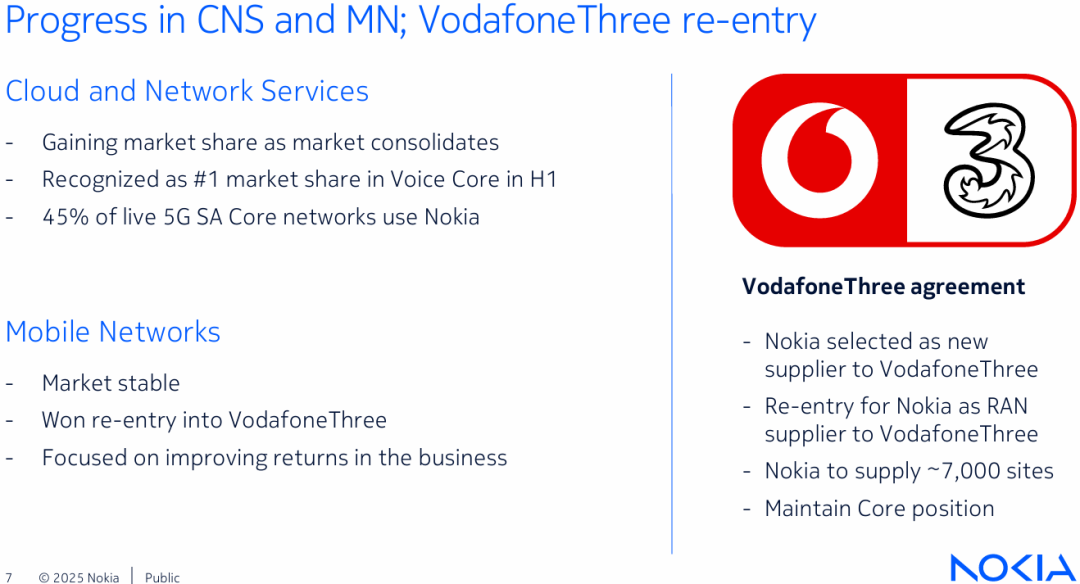 Progress in CNS and MN; VodafoneThree re-entry

Cloud and Network Services

- Gaining market share as market consolidates
- Recognized as #1 market share in Voice Core in H1
- 45% of live 5G SA Core networks use Nokia

Mobile Networks

- Market stable
- Won re-entry into VodafoneThree
- Focused on improving returns in the business

3

VodafoneThree agreement

- Nokia selected as new supplier to VodafoneThree
- Re-entry for Nokia as RAN supplier to VodafoneThree
- Nokia to supply ~7,000 sites
- Maintain Core position

7 © 2025 Nokia | Public

NOKIA